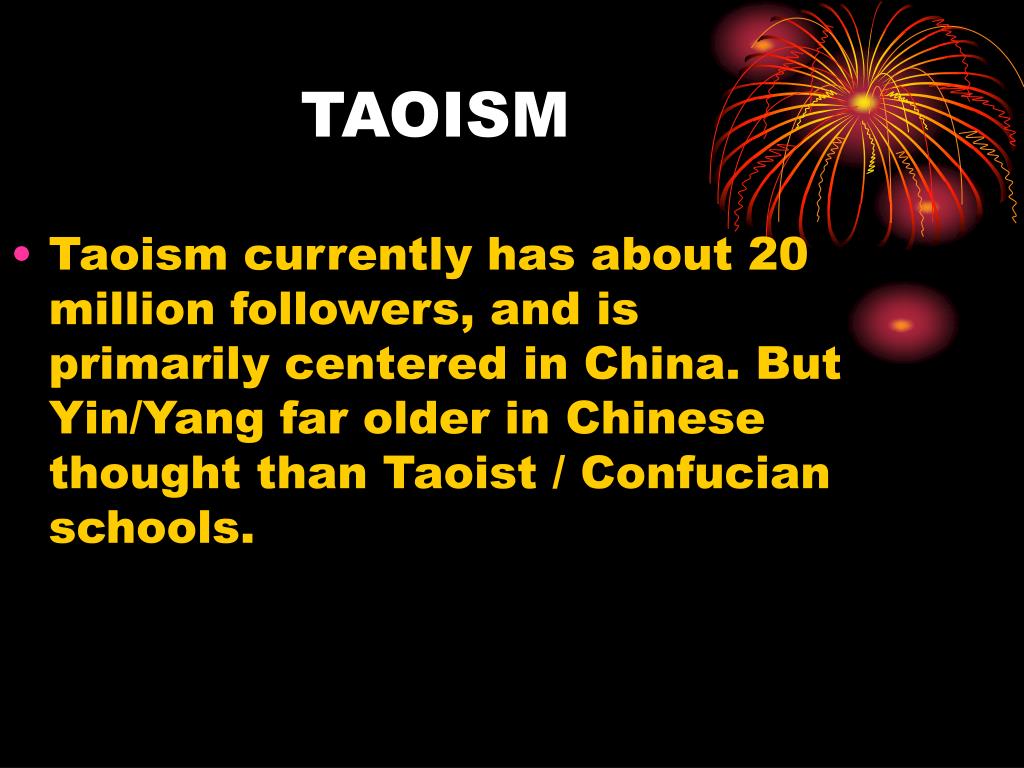 TAOISM

• Taoism currently has about 20 million followers, and is primarily centered in China. But Yin/Yang far older in Chinese thought than Taoist / Confucian schools.